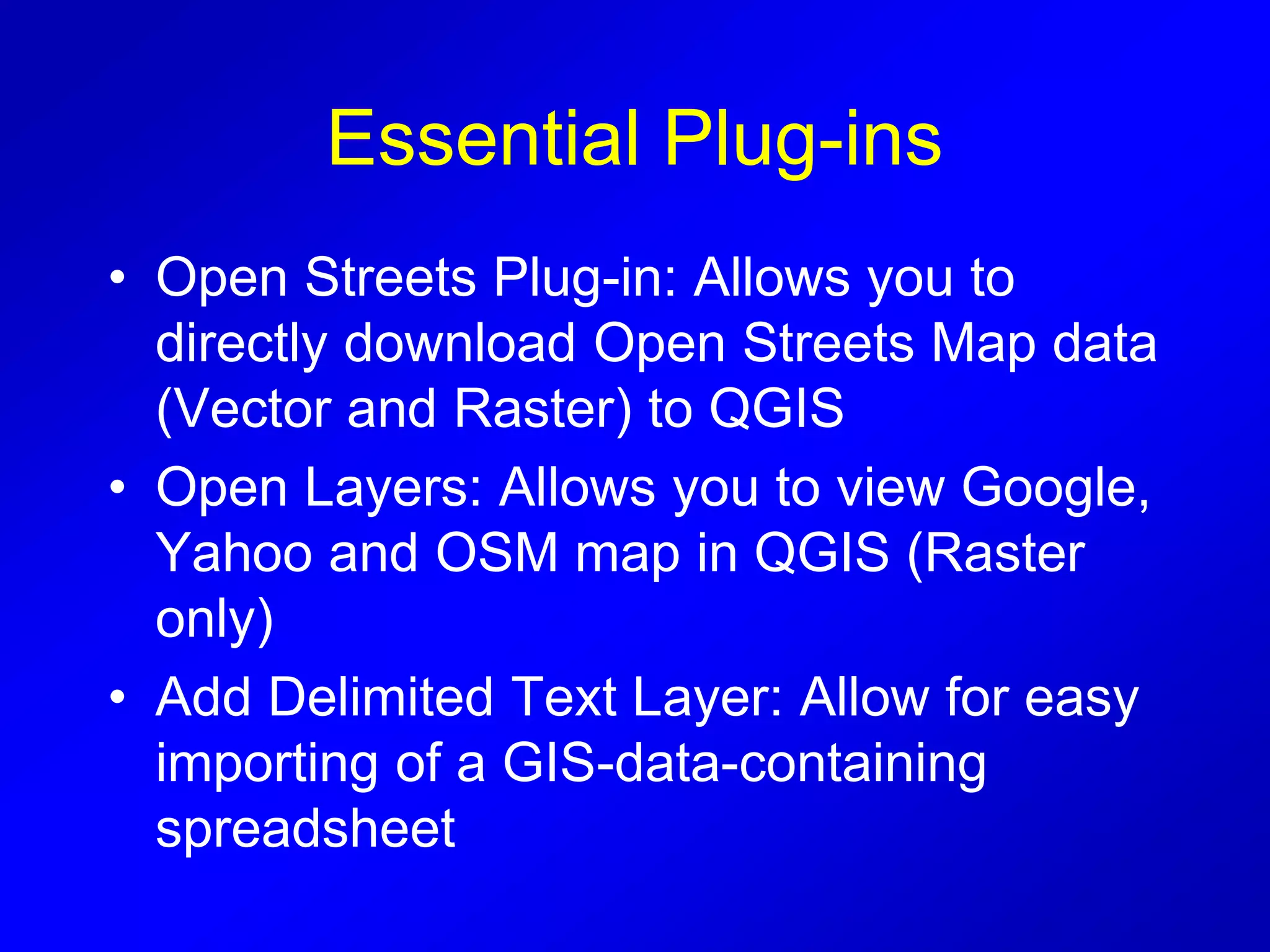 Essential Plug-ins

• Open Streets Plug-in: Allows you to directly download Open Streets Map data (Vector and Raster) to QGIS
• Open Layers: Allows you to view Google, Yahoo and OSM map in QGIS (Raster only)
• Add Delimited Text Layer: Allow for easy importing of a GIS-data-containing spreadsheet